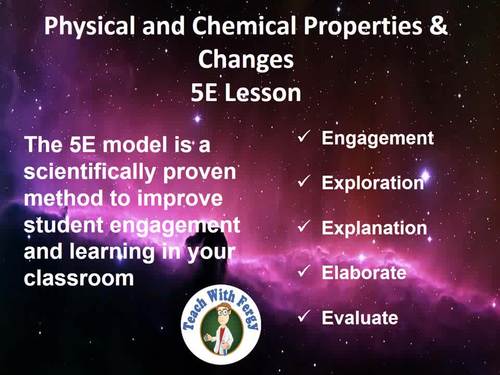 Physical and Chemical Properties & Changes
5E Lesson

The 5E model is a scientifically proven method to improve student engagement and learning in your classroom

✓ Engagement

✓ Exploration

✓ Explanation

✓ Elaborate

✓ Evaluate

Teach With Fergy